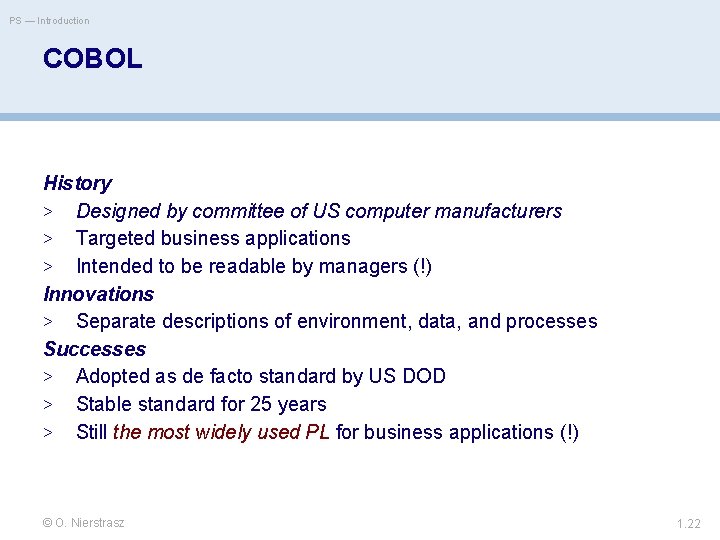 PS — Introduction

COBOL

History
> Designed by committee of US computer manufacturers
> Targeted business applications
> Intended to be readable by managers (!)
Innovations
> Separate descriptions of environment, data, and processes
Successes
> Adopted as de facto standard by US DOD
> Stable standard for 25 years
> Still the most widely used PL for business applications (!)

© O. Nierstrasz

1.22